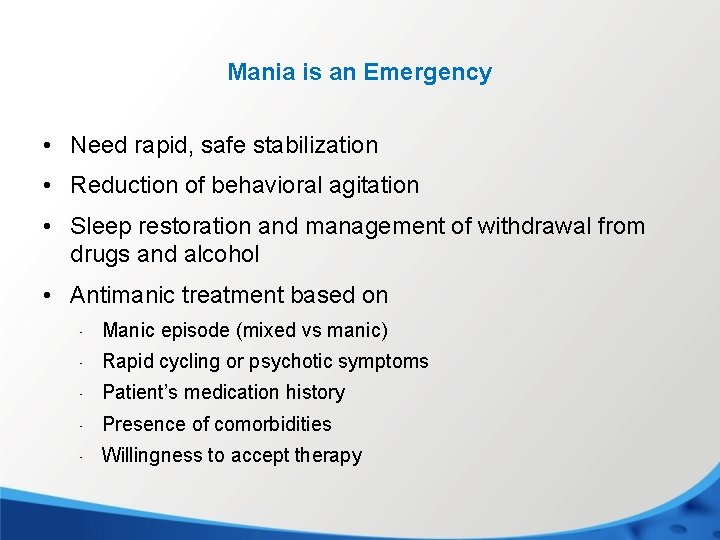 Mania is an Emergency

• Need rapid, safe stabilization
• Reduction of behavioral agitation
• Sleep restoration and management of withdrawal from drugs and alcohol
• Antimanic treatment based on
  - Manic episode (mixed vs manic)
  - Rapid cycling or psychotic symptoms
  - Patient's medication history
  - Presence of comorbidities
  - Willingness to accept therapy